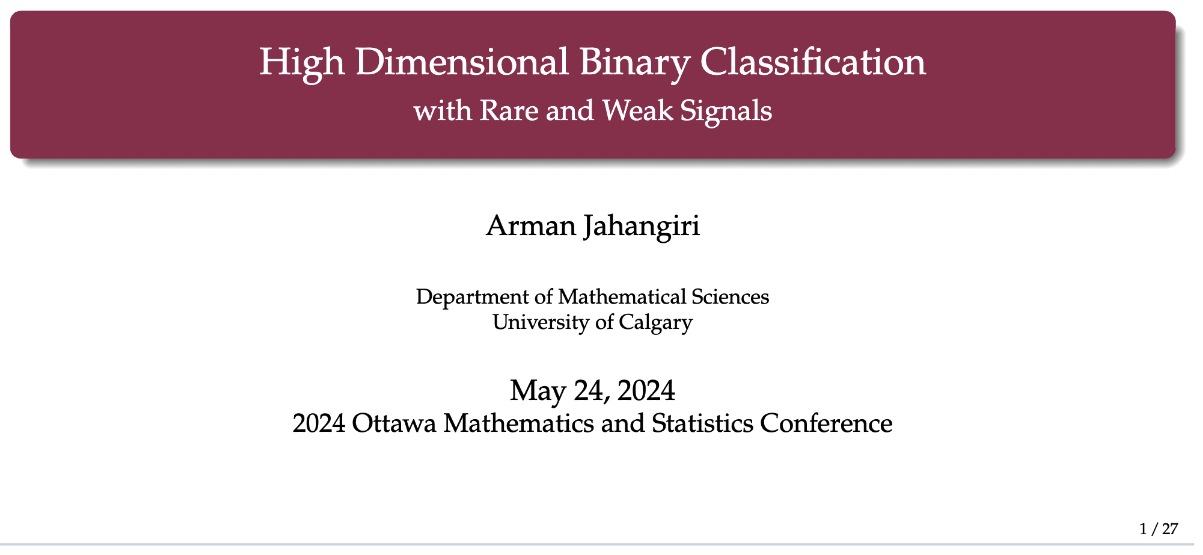 High Dimensional Binary Classification
with Rare and Weak Signals

Arman Jahangiri

Department of Mathematical Sciences
University of Calgary

May 24, 2024
2024 Ottawa Mathematics and Statistics Conference

1 / 27